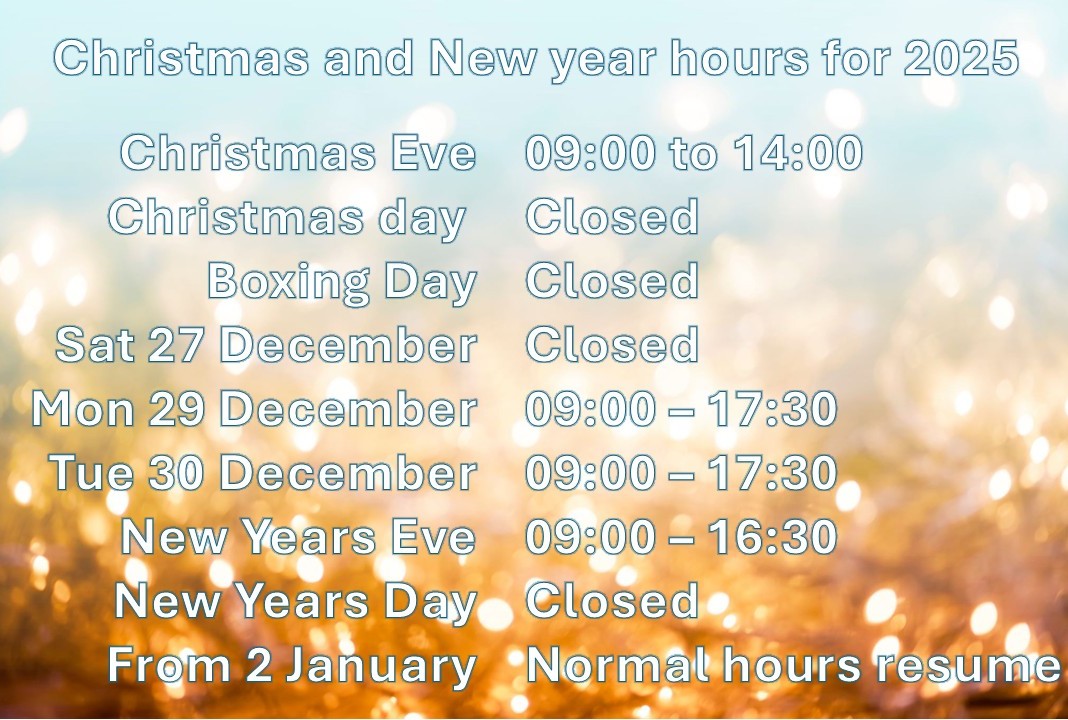 Christmas and New year hours for 2025

| | |
|---|---|
| Christmas Eve | 09:00 to 14:00 |
| Christmas day | Closed |
| Boxing Day | Closed |
| Sat 27 December | Closed |
| Mon 29 December | 09:00 – 17:30 |
| Tue 30 December | 09:00 – 17:30 |
| New Years Eve | 09:00 – 16:30 |
| New Years Day | Closed |
| From 2 January | Normal hours resume |